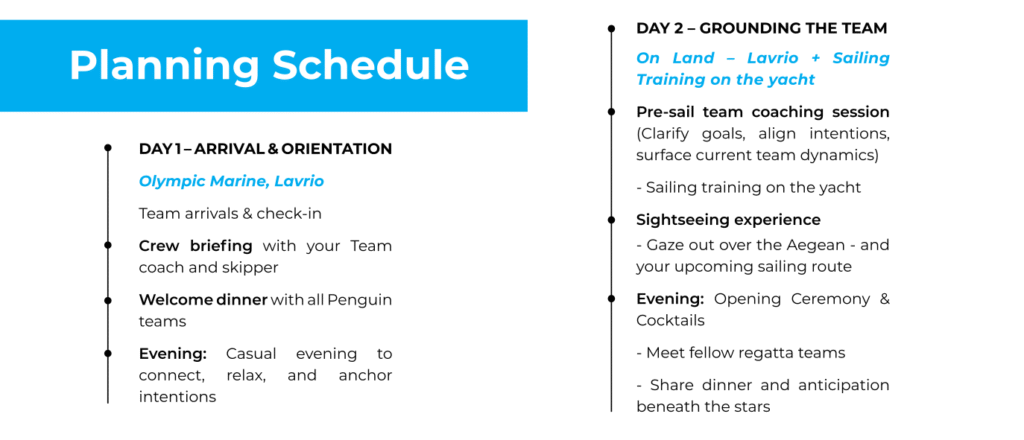 Planning Schedule

DAY 1 – ARRIVAL & ORIENTATION

Olympic Marine, Lavrio

Team arrivals & check-in

Crew briefing with your Team coach and skipper

Welcome dinner with all Penguin teams

Evening: Casual evening to connect, relax, and anchor intentions

DAY 2 – GROUNDING THE TEAM

On Land – Lavrio + Sailing Training on the yacht

Pre-sail team coaching session (Clarify goals, align intentions, surface current team dynamics)

- Sailing training on the yacht

Sightseeing experience

- Gaze out over the Aegean - and your upcoming sailing route

Evening: Opening Ceremony & Cocktails

- Meet fellow regatta teams

- Share dinner and anticipation beneath the stars